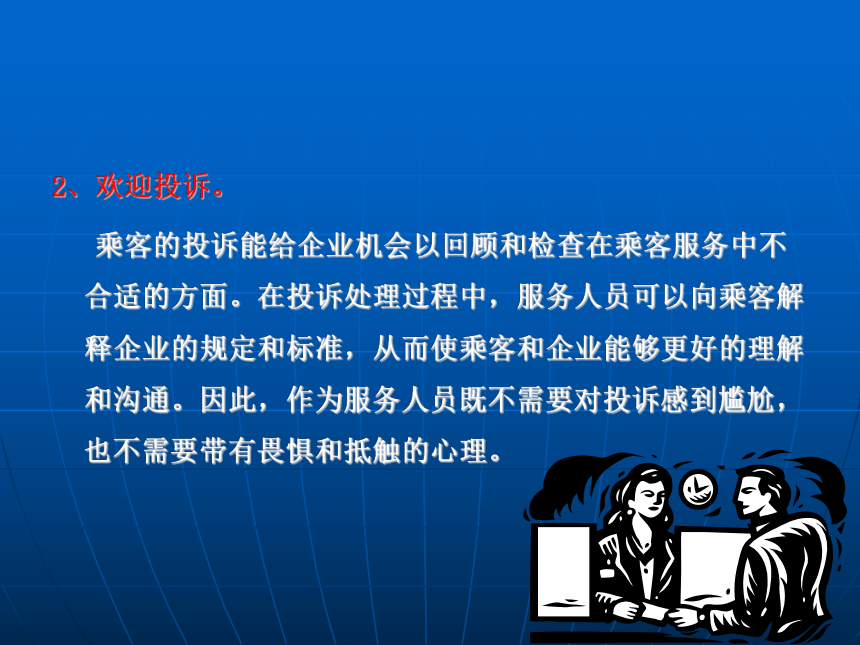 2、欢迎投诉。

乘客的投诉能给企业机会以回顾和检查在乘客服务中不合适的方面。在投诉处理过程中，服务人员可以向乘客解释企业的规定和标准，从而使乘客和企业能够更好的理解和沟通。因此，作为服务人员既不需要对投诉感到尴尬，也不需要带有畏惧和抵触的心理。